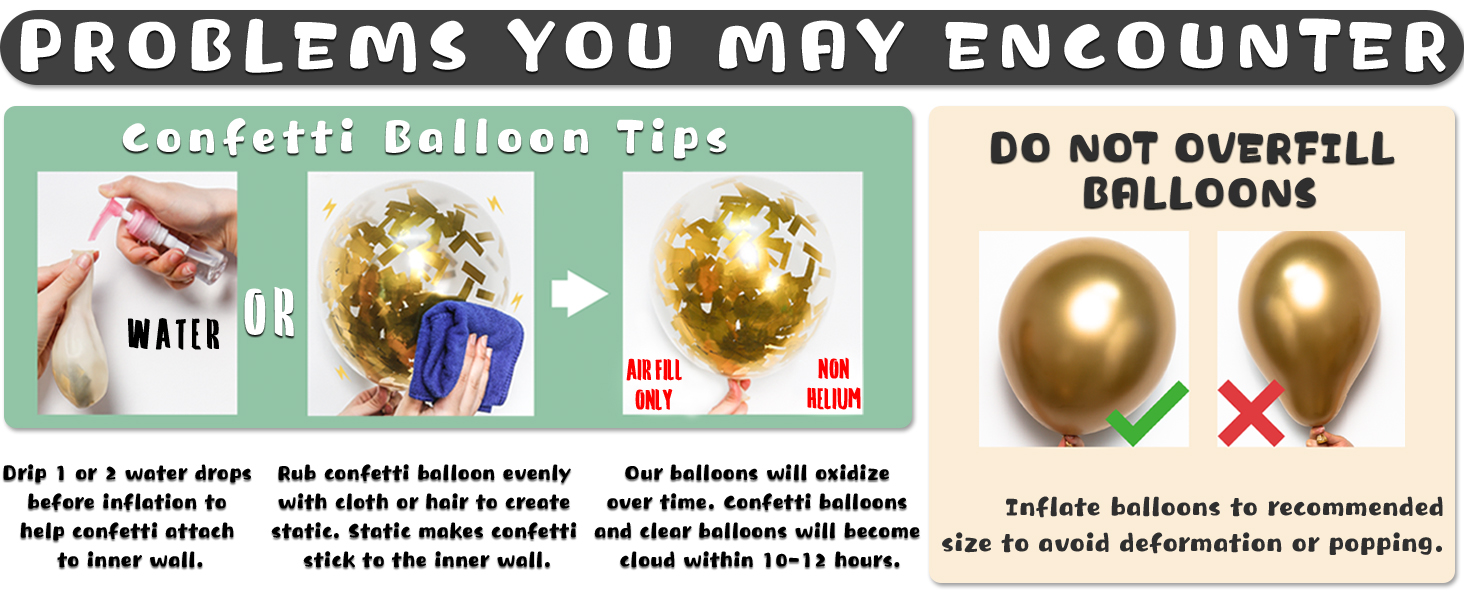 PROBLEMS YOU MAY ENCOUNTER

Confetti Balloon Tips

WATER

OR

AIR FILL ONLY

NON HELIUM

Drip 1 or 2 water drops before inflation to help confetti attach to inner wall.

Rub confetti balloon evenly with cloth or hair to create static. Static makes confetti stick to the inner wall.

Our balloons will oxidize over time. Confetti balloons and clear balloons will become cloud within 10-12 hours.

DO NOT OVERFILL BALLOONS

Inflate balloons to recommended size to avoid deformation or popping.